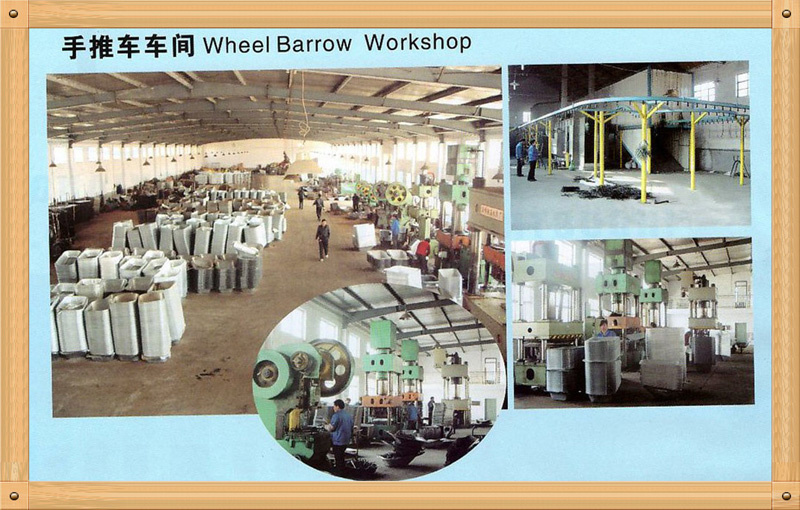 手推车车间 Wheel Barrow Workshop